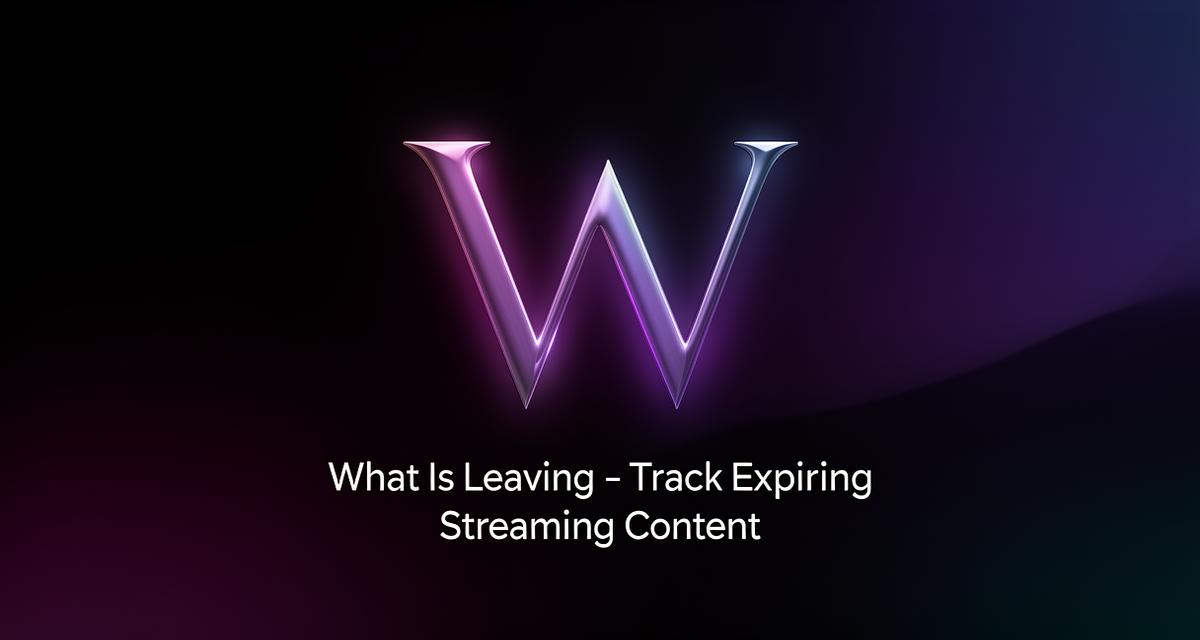 W

What Is Leaving – Track Expiring Streaming Content